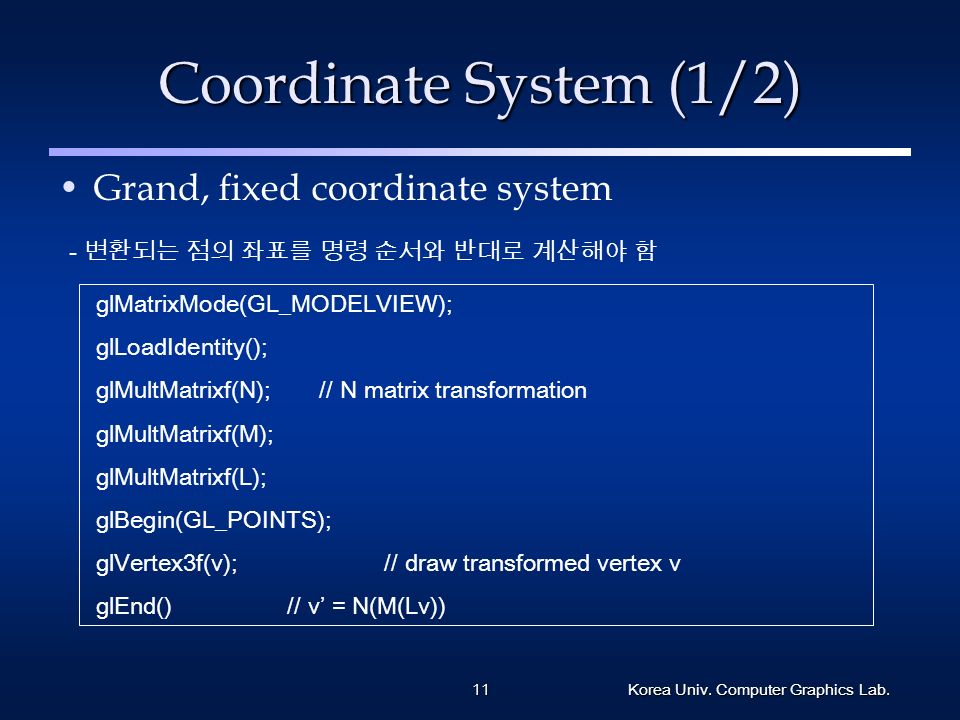 Coordinate System (1/2)

• Grand, fixed coordinate system

- 변환되는 점의 좌표를 명령 순서와 반대로 계산해야 함

glMatrixMode(GL_MODELVIEW);
glLoadIdentity();
glMultMatrixf(N); // N matrix transformation
glMultMatrixf(M);
glMultMatrixf(L);
glBegin(GL_POINTS);
glVertex3f(v); // draw transformed vertex v
glEnd() // v' = N(M(Lv))

11

Korea Univ. Computer Graphics Lab.